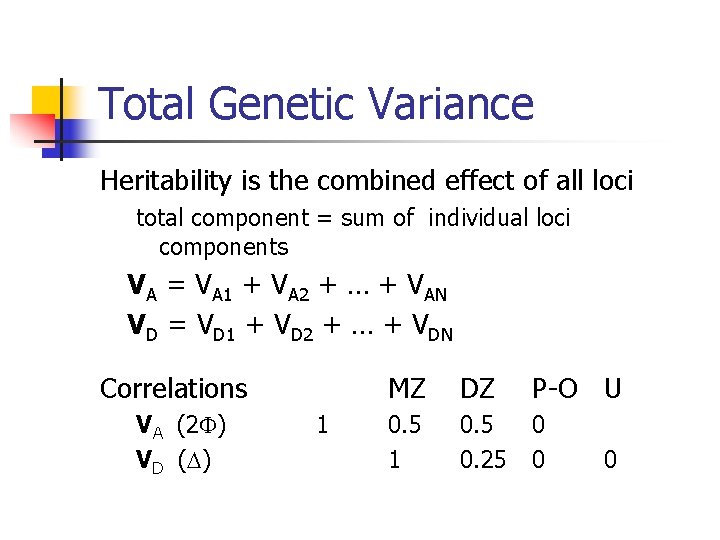 Total Genetic Variance

Heritability is the combined effect of all loci

total component = sum of individual loci components

$\mathbf{V}_A = V_{A1} + V_{A2} + \ldots + V_{AN}$

$\mathbf{V}_D = V_{D1} + V_{D2} + \ldots + V_{DN}$

| Correlations | | MZ | DZ | P-O | U |
|---|---|---|---|---|---|
| $\mathbf{V}_A$ $(2\Phi)$ | 1 | 0.5 | 0.5 | 0 | |
| $\mathbf{V}_D$ $(\Delta)$ | | 1 | 0.25 | 0 | 0 |